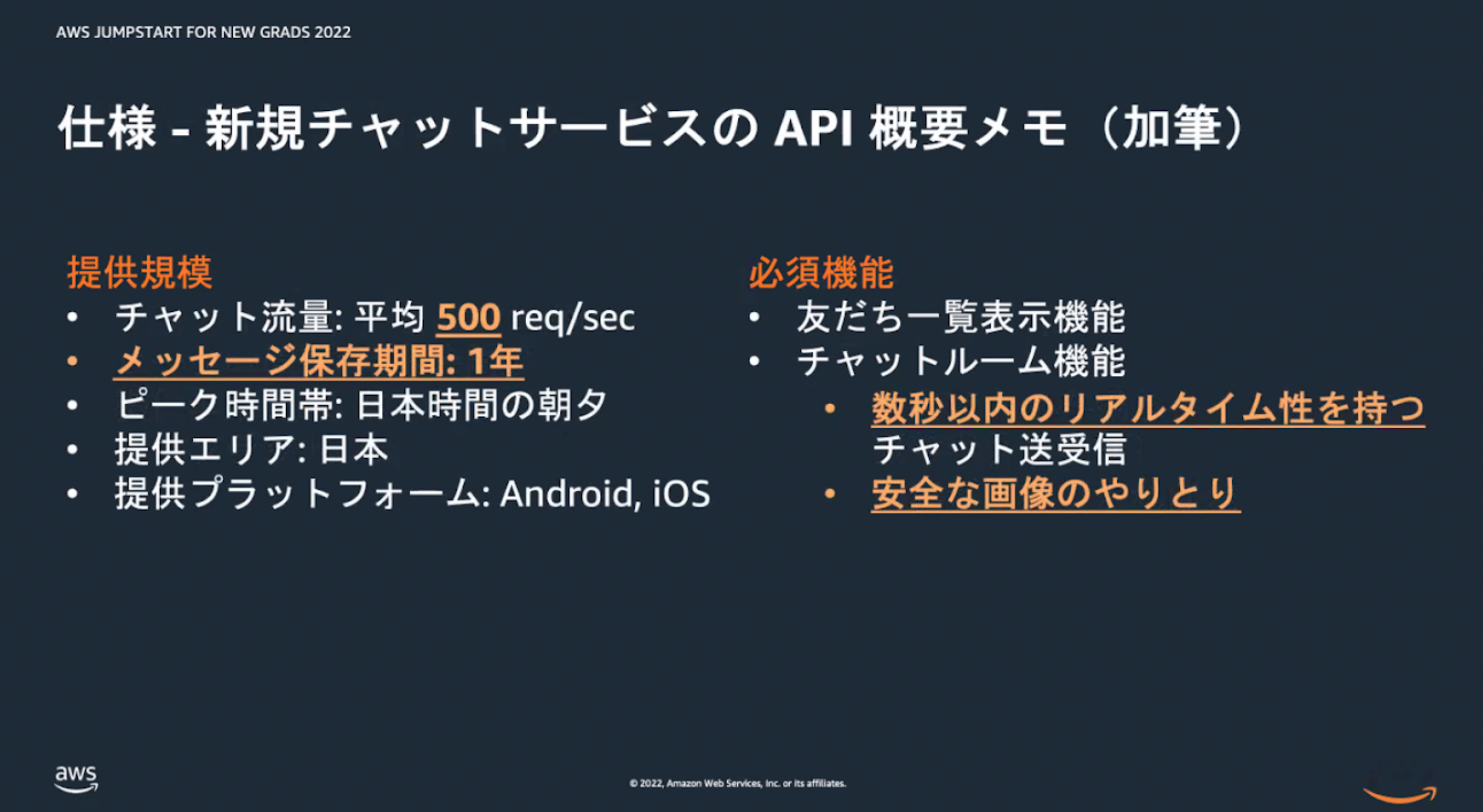 AWS JUMPSTART FOR NEW GRADS 2022

仕様 - 新規チャットサービスの API 概要メモ（加筆）

提供規模
• チャット流量: 平均 500 req/sec
• メッセージ保存期間: 1年
• ピーク時間帯: 日本時間の朝夕
• 提供エリア: 日本
• 提供プラットフォーム: Android, iOS

必須機能
• 友だち一覧表示機能
• チャットルーム機能
  • 数秒以内のリアルタイム性を持つチャット送受信
  • 安全な画像のやりとり

aws

© 2022, Amazon Web Services, Inc. or its affiliates.